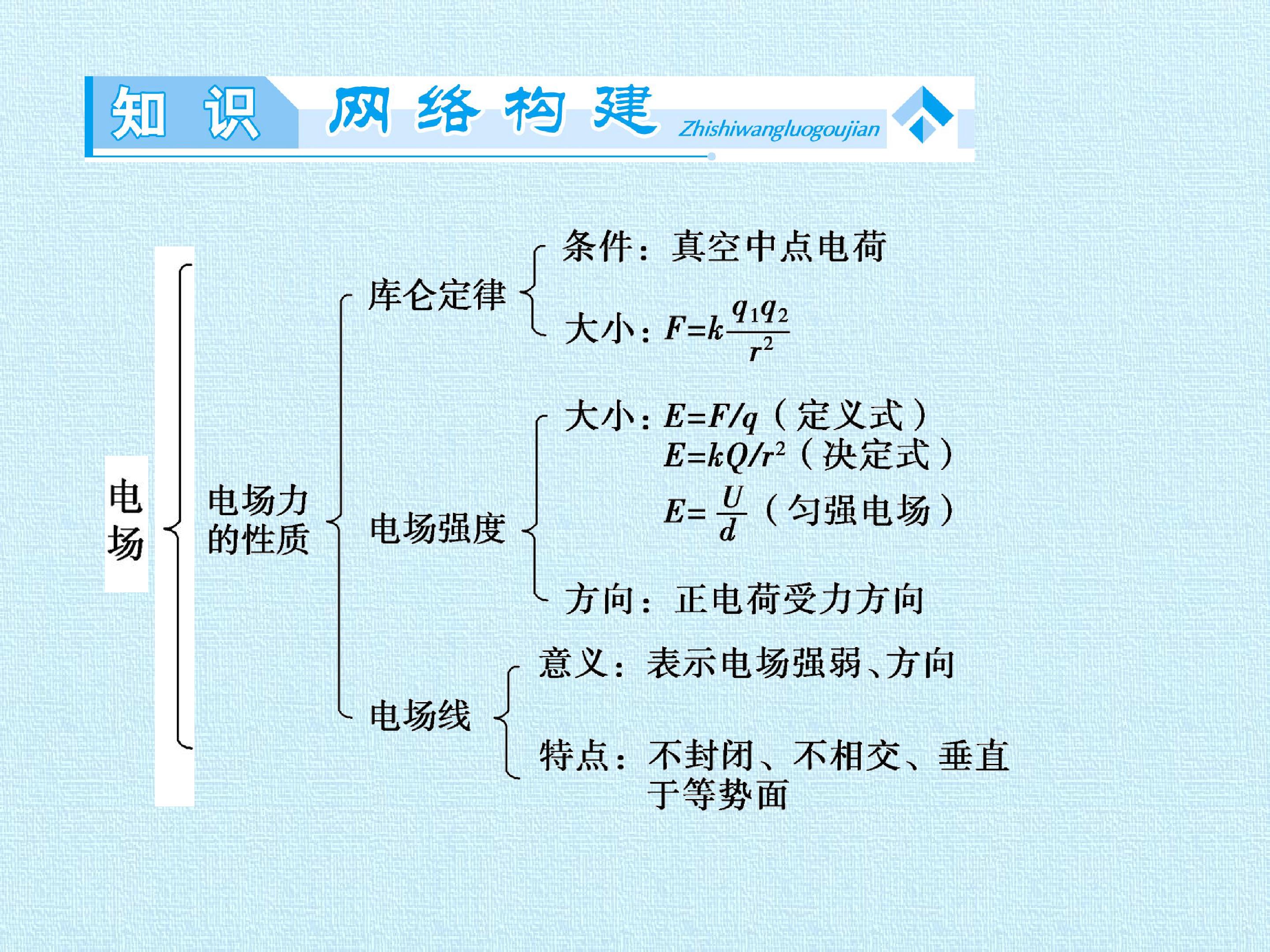 知识 网络构建 Zhishiwangluogoujian

电场

电场力的性质

库仑定律

条件：真空中点电荷

大小：$F=k\frac{q_1q_2}{r^2}$

电场强度

大小：$E=F/q$（定义式）
$E=kQ/r^2$（决定式）
$E=\frac{U}{d}$（匀强电场）

方向：正电荷受力方向

电场线

意义：表示电场强弱、方向

特点：不封闭、不相交、垂直于等势面